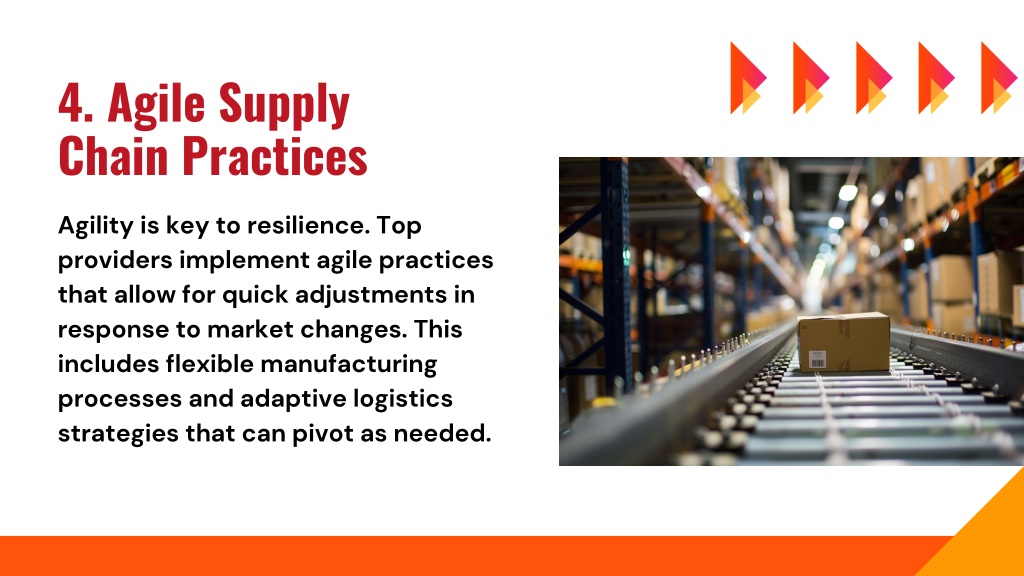 4. Agile Supply Chain Practices

Agility is key to resilience. Top providers implement agile practices that allow for quick adjustments in response to market changes. This includes flexible manufacturing processes and adaptive logistics strategies that can pivot as needed.